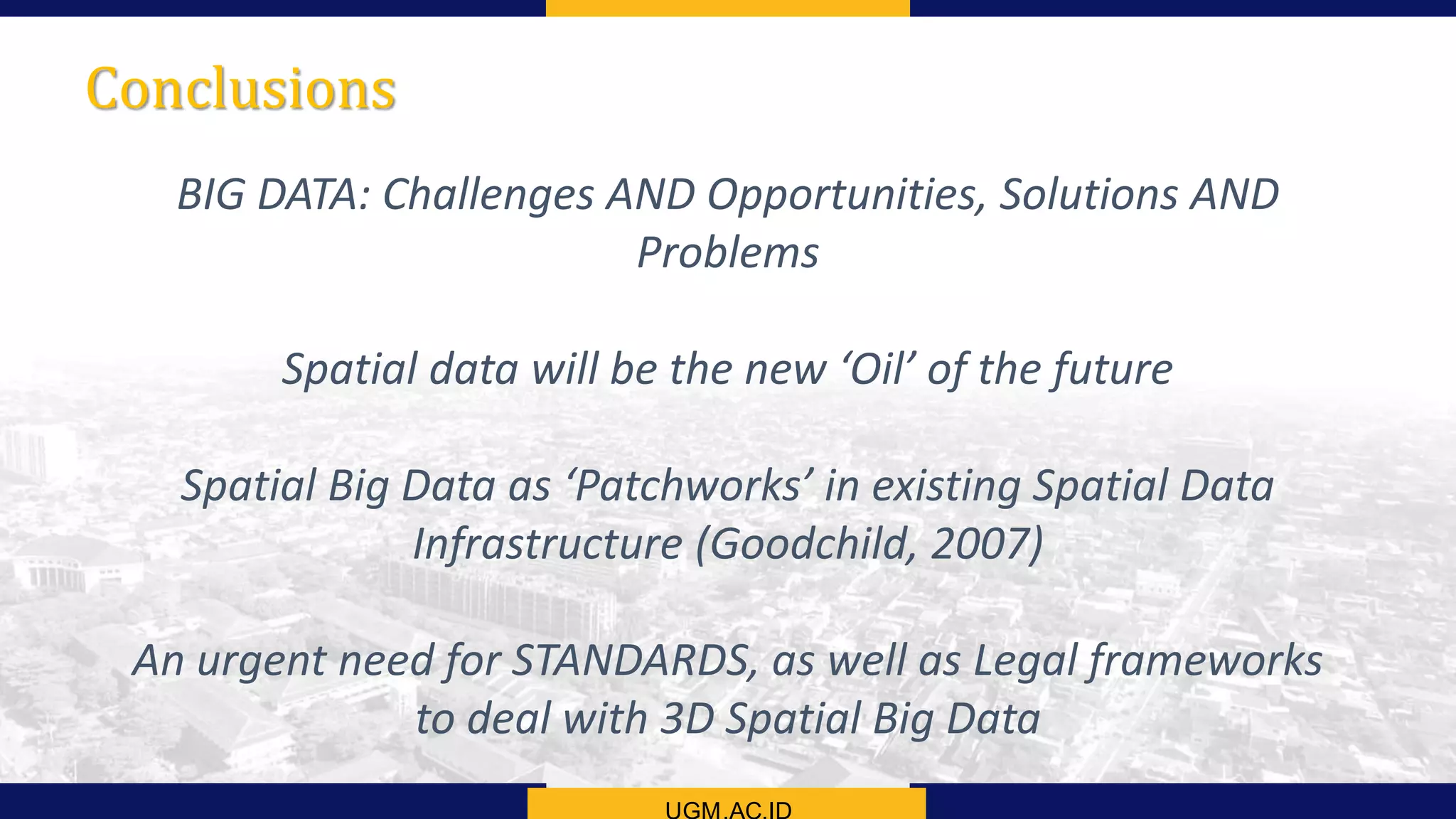 Conclusions

BIG DATA: Challenges AND Opportunities, Solutions AND Problems

Spatial data will be the new ‘Oil’ of the future

Spatial Big Data as ‘Patchworks’ in existing Spatial Data Infrastructure (Goodchild, 2007)

An urgent need for STANDARDS, as well as Legal frameworks to deal with 3D Spatial Big Data

UGM.AC.ID